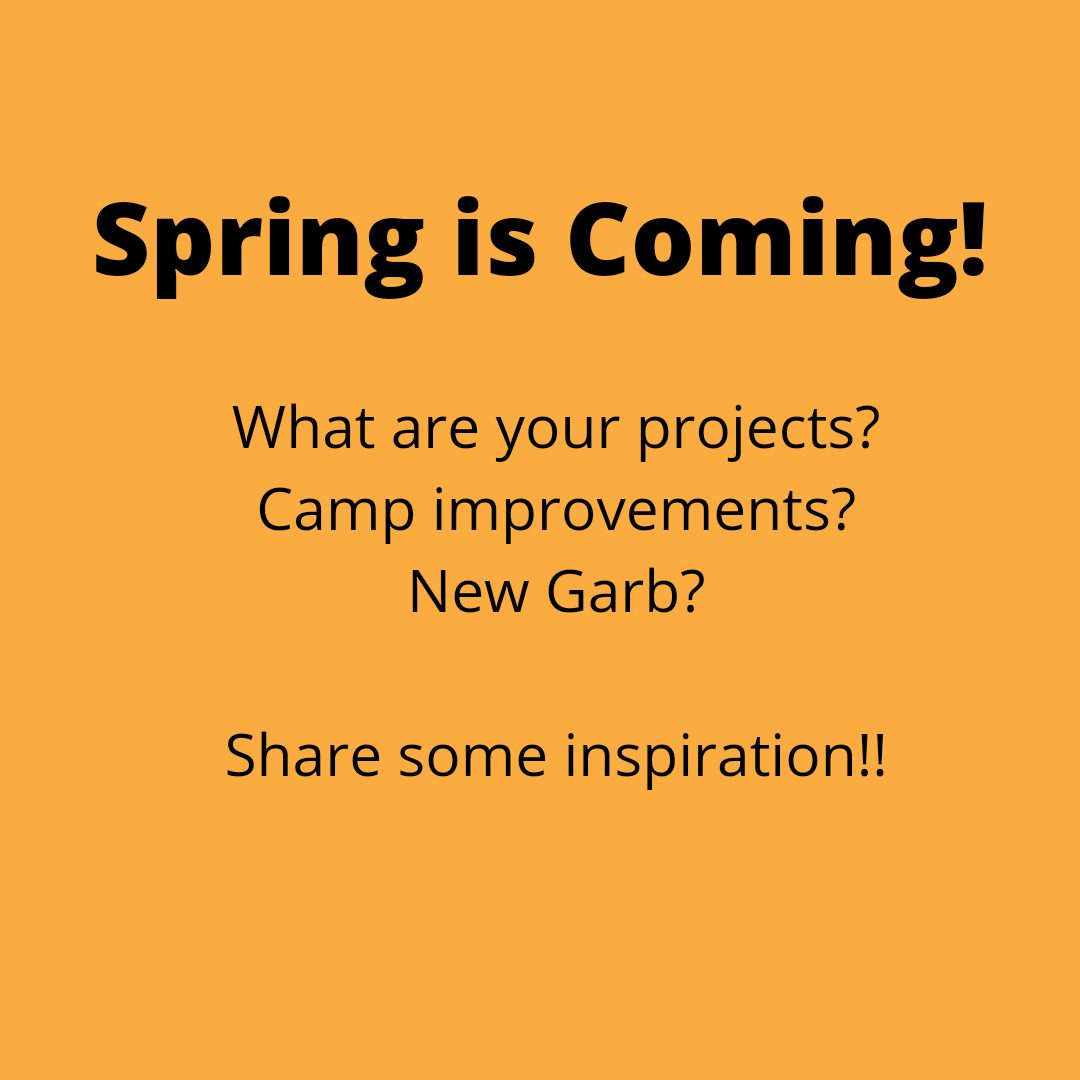 Spring is Coming!

What are your projects?
Camp improvements?
New Garb?

Share some inspiration!!